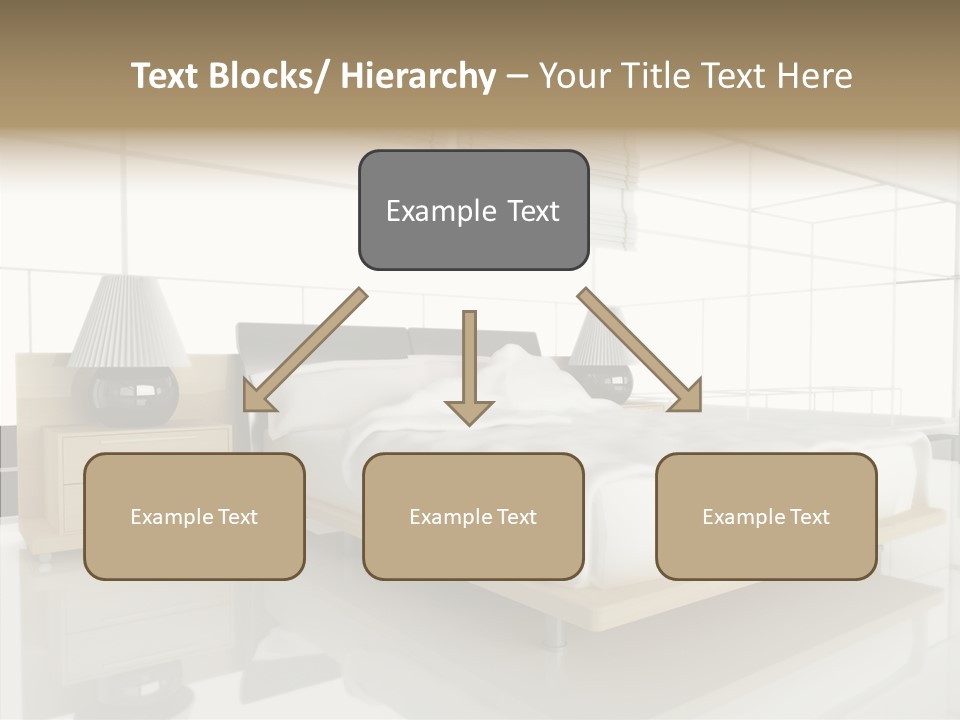 Text Blocks/ Hierarchy – Your Title Text Here

Example Text

Example Text

Example Text

Example Text